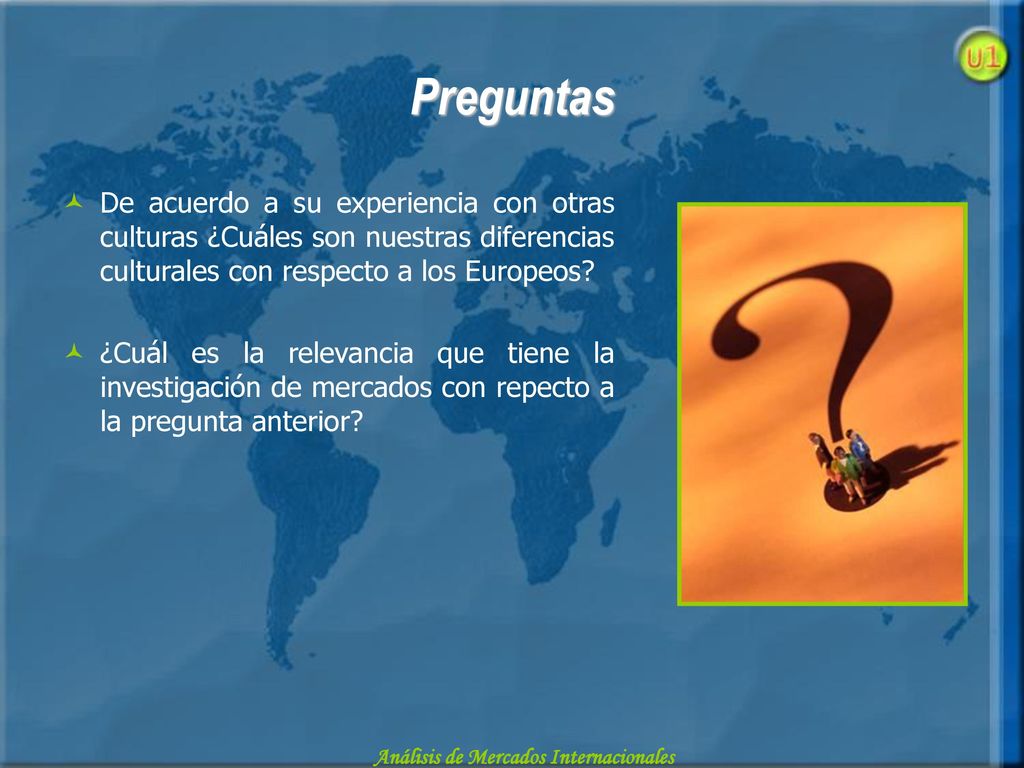 U1

Preguntas

De acuerdo a su experiencia con otras culturas ¿Cuáles son nuestras diferencias culturales con respecto a los Europeos?

¿Cuál es la relevancia que tiene la investigación de mercados con repecto a la pregunta anterior?

Análisis de Mercados Internacionales